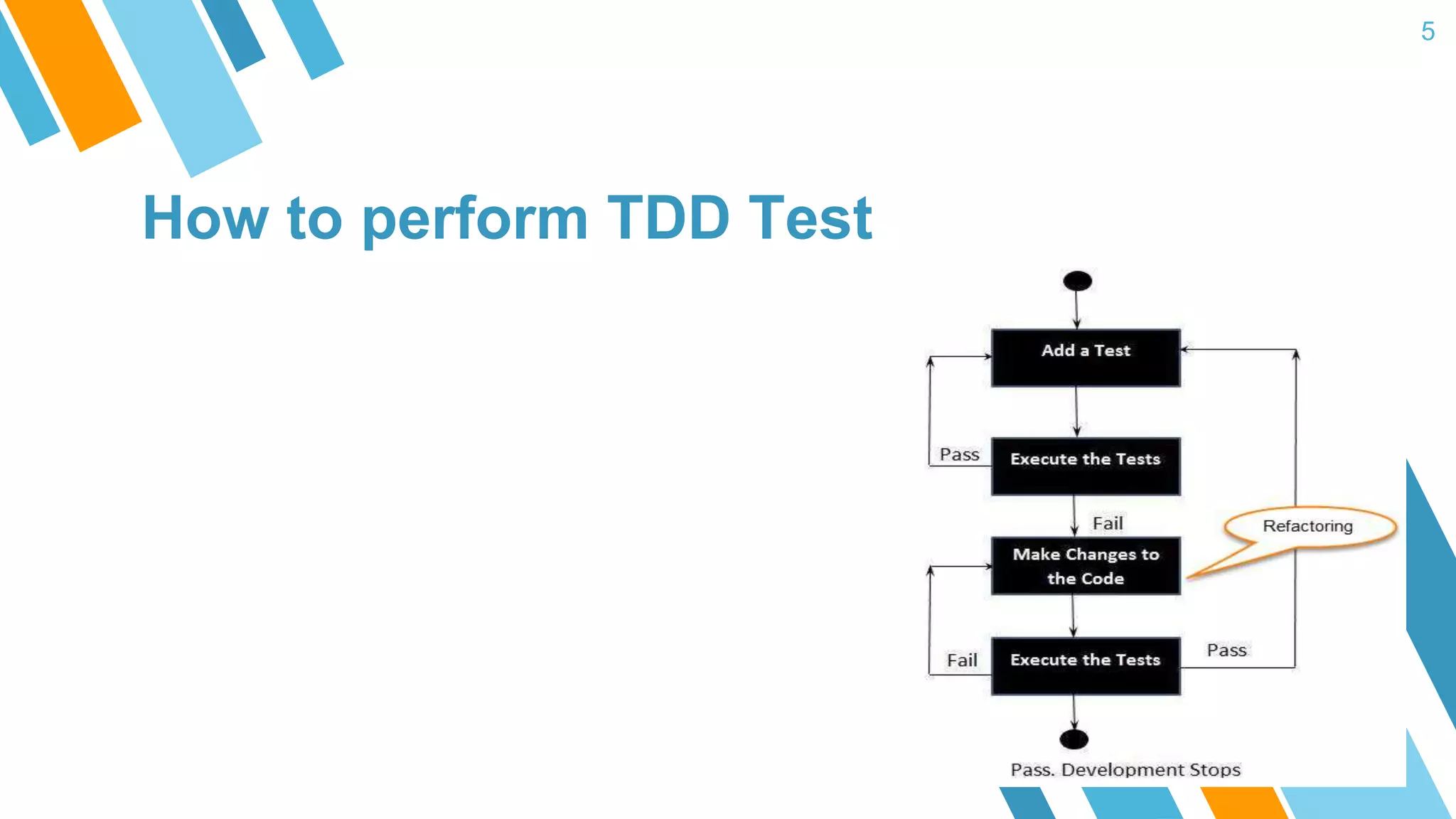 5

How to perform TDD Test

Add a Test

Pass

Execute the Tests

Fail

Refactoring

Make Changes to the Code

Fail

Execute the Tests

Pass

Pass. Development Stops